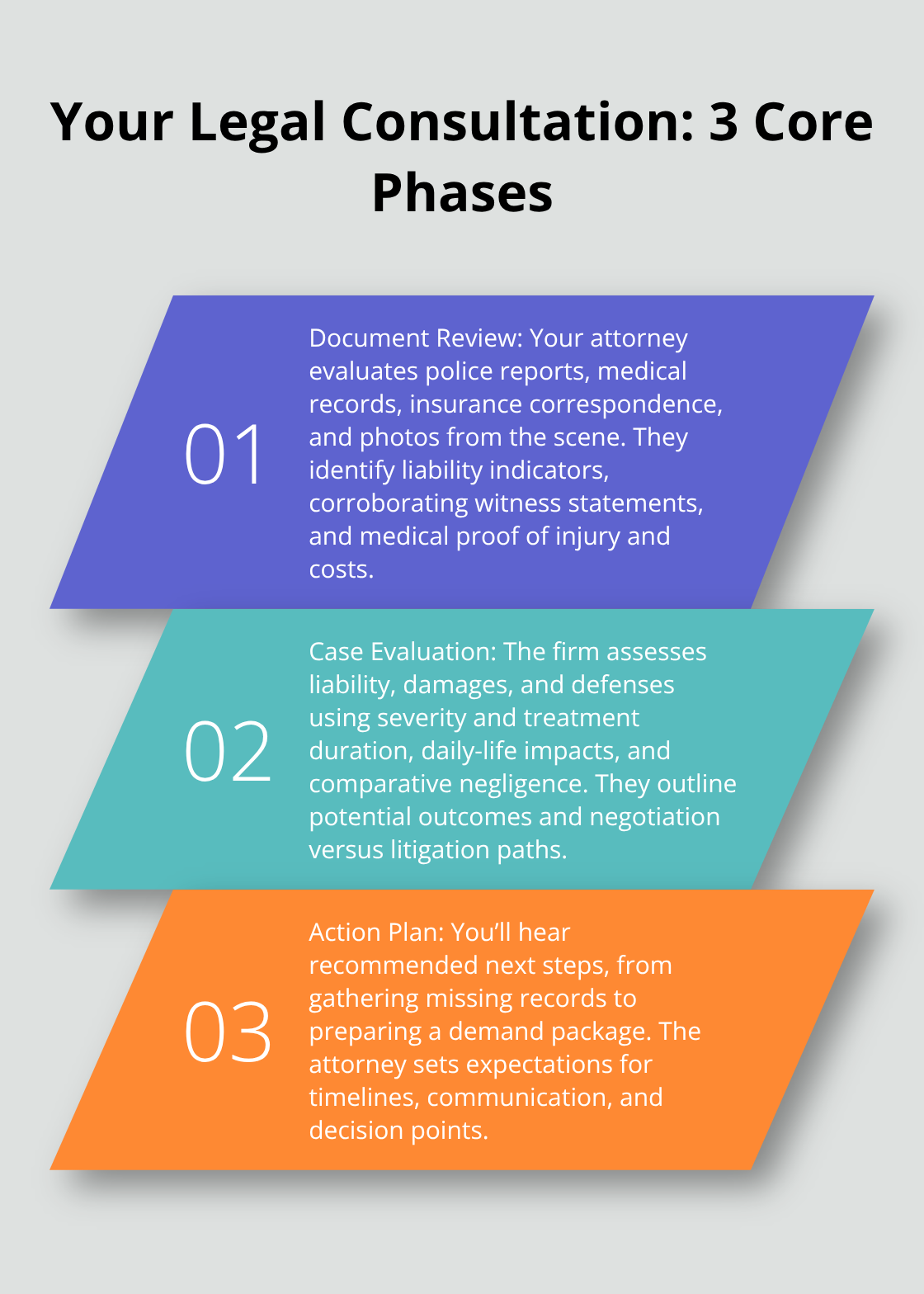 Your Legal Consultation: 3 Core Phases

01

Document Review: Your attorney evaluates police reports, medical records, insurance correspondence, and photos from the scene. They identify liability indicators, corroborating witness statements, and medical proof of injury and costs.

02

Case Evaluation: The firm assesses liability, damages, and defenses using severity and treatment duration, daily-life impacts, and comparative negligence. They outline potential outcomes and negotiation versus litigation paths.

03

Action Plan: You'll hear recommended next steps, from gathering missing records to preparing a demand package. The attorney sets expectations for timelines, communication, and decision points.